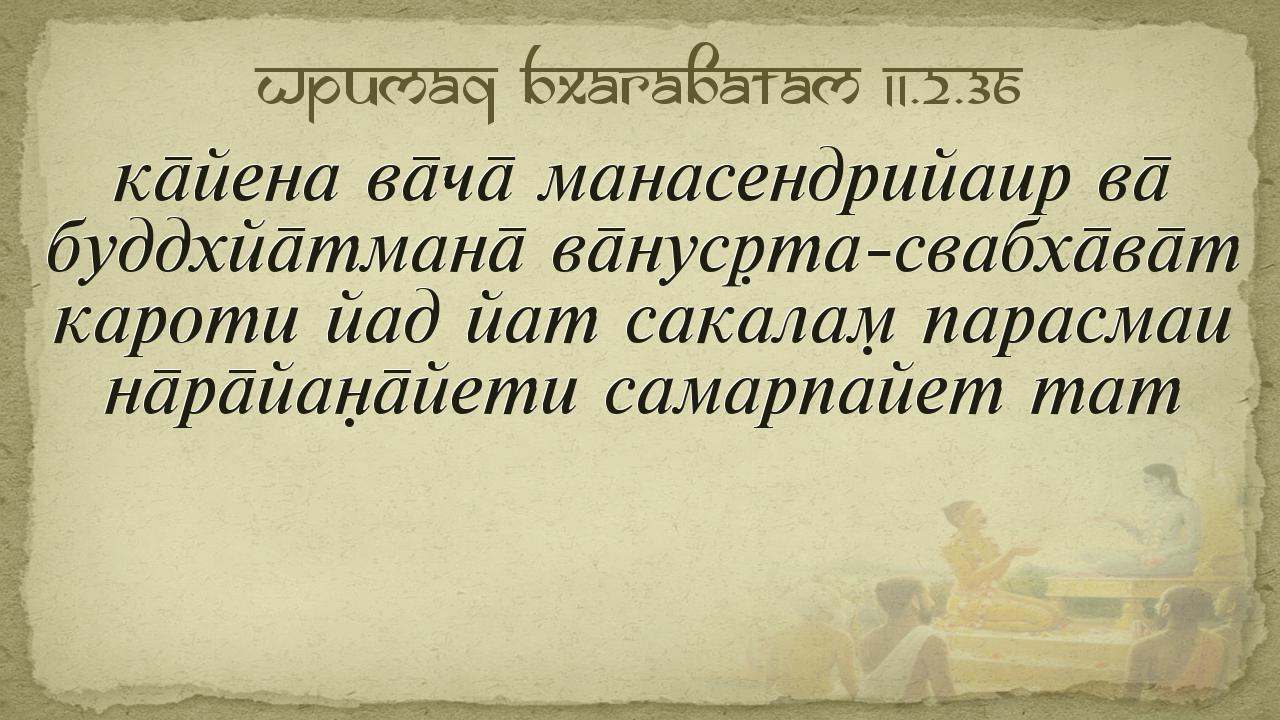 Шримад Бхагаватам 11.2.36

ка̄йена ва̄ча̄ манасендрийаир ва̄
буддхйа̄тмана̄ ва̄нуср̣та-свабха̄ва̄т
кароти йад йат сакалам̣ парасмаи
на̄ра̄йан̣а̄йети самарпайет тат